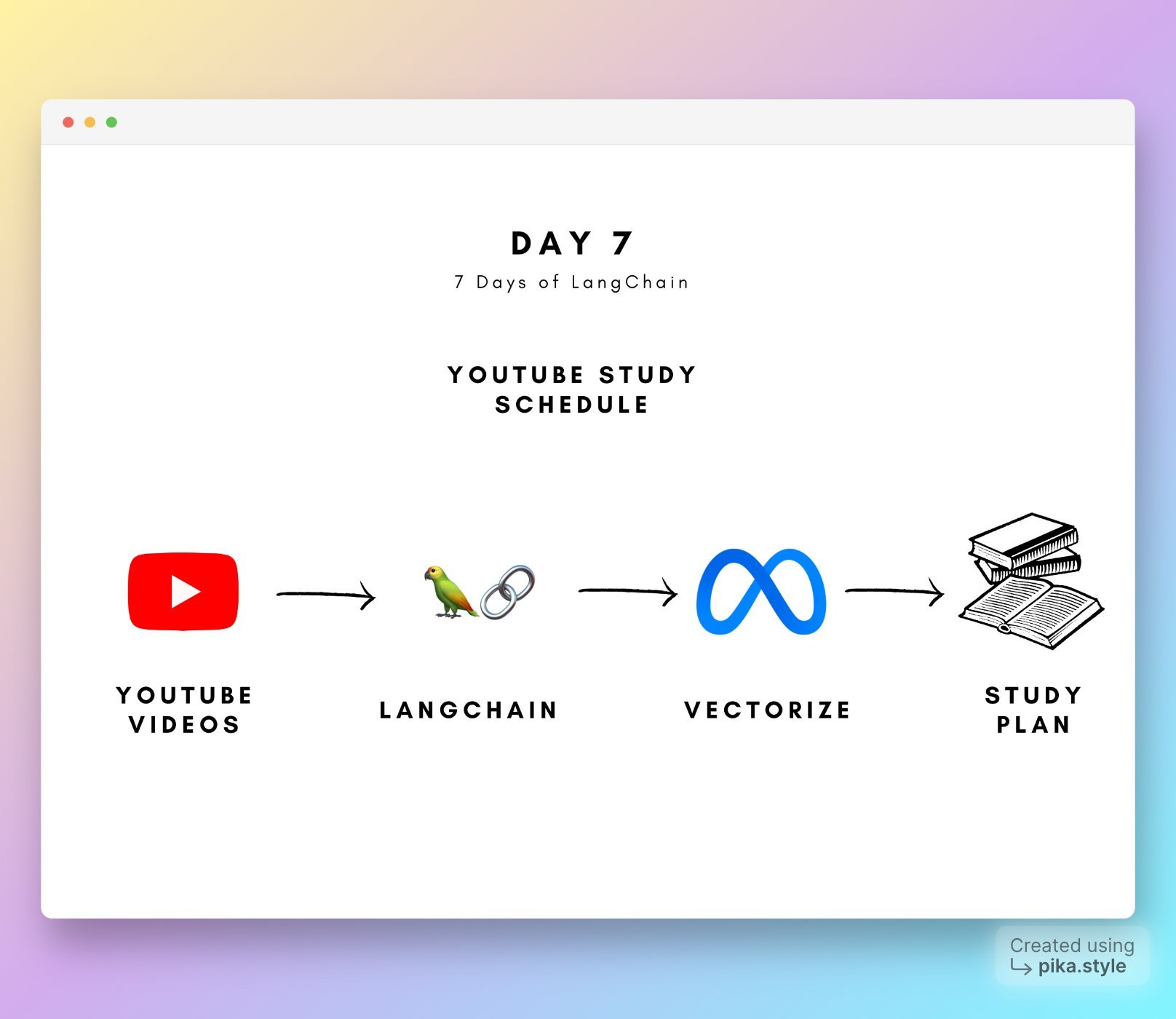 DAY 7

7 Days of LangChain

YOUTUBE STUDY SCHEDULE

YOUTUBE VIDEOS

LANGCHAIN

VECTORIZE

STUDY PLAN

Created using
pika.style